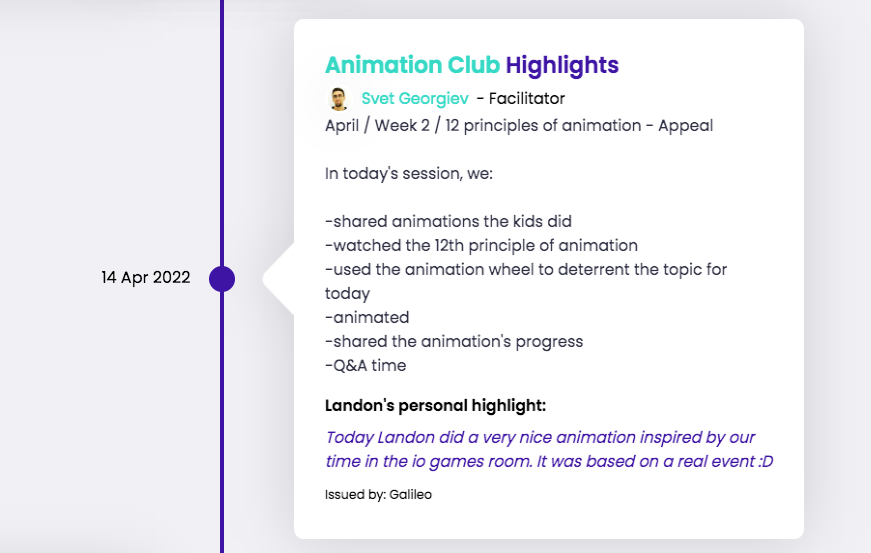 14 Apr 2022

Animation Club Highlights

Svet Georgiev - Facilitator

April / Week 2 / 12 principles of animation - Appeal

In today's session, we:

-shared animations the kids did
-watched the 12th principle of animation
-used the animation wheel to deterrent the topic for today
-animated
-shared the animation's progress
-Q&A time

Landon's personal highlight:

Today Landon did a very nice animation inspired by our time in the io games room. It was based on a real event :D

Issued by: Galileo